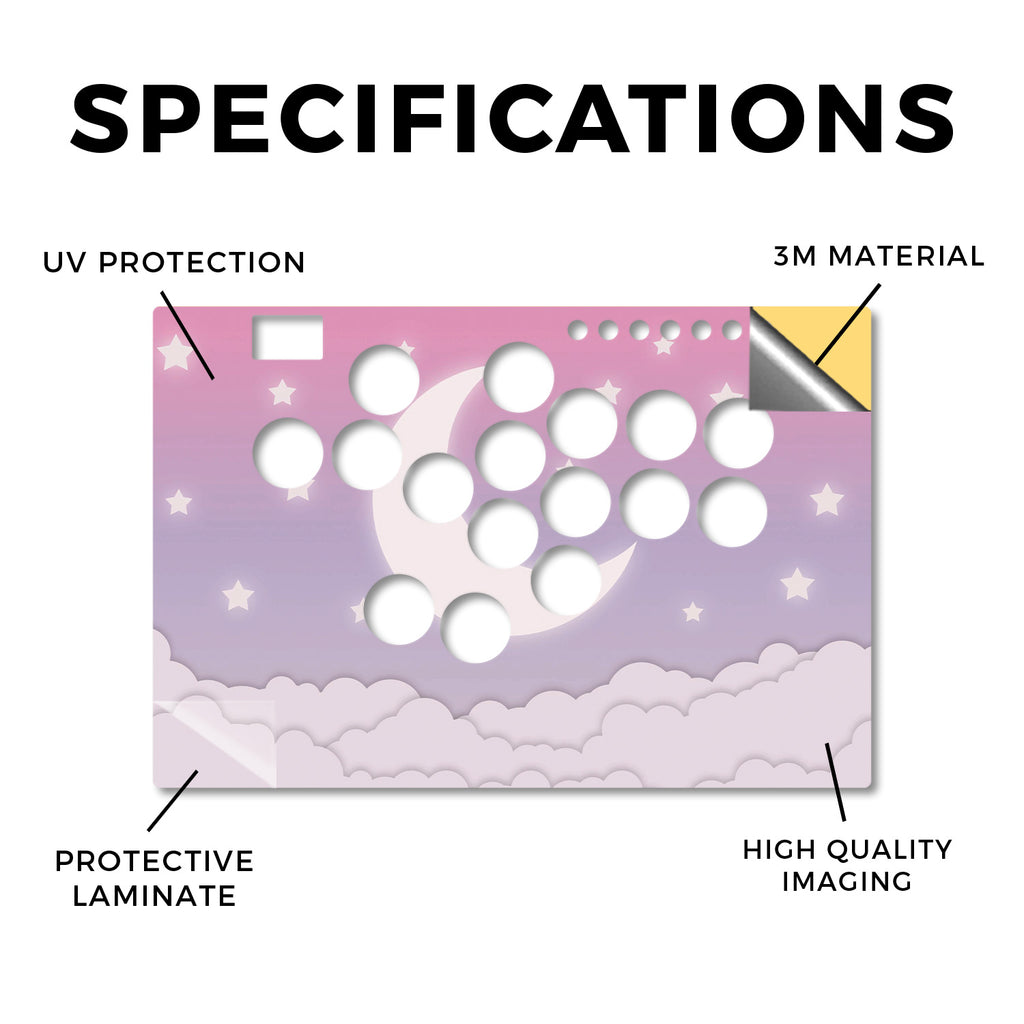 SPECIFICATIONS

UV PROTECTION

3M MATERIAL

PROTECTIVE LAMINATE

HIGH QUALITY IMAGING